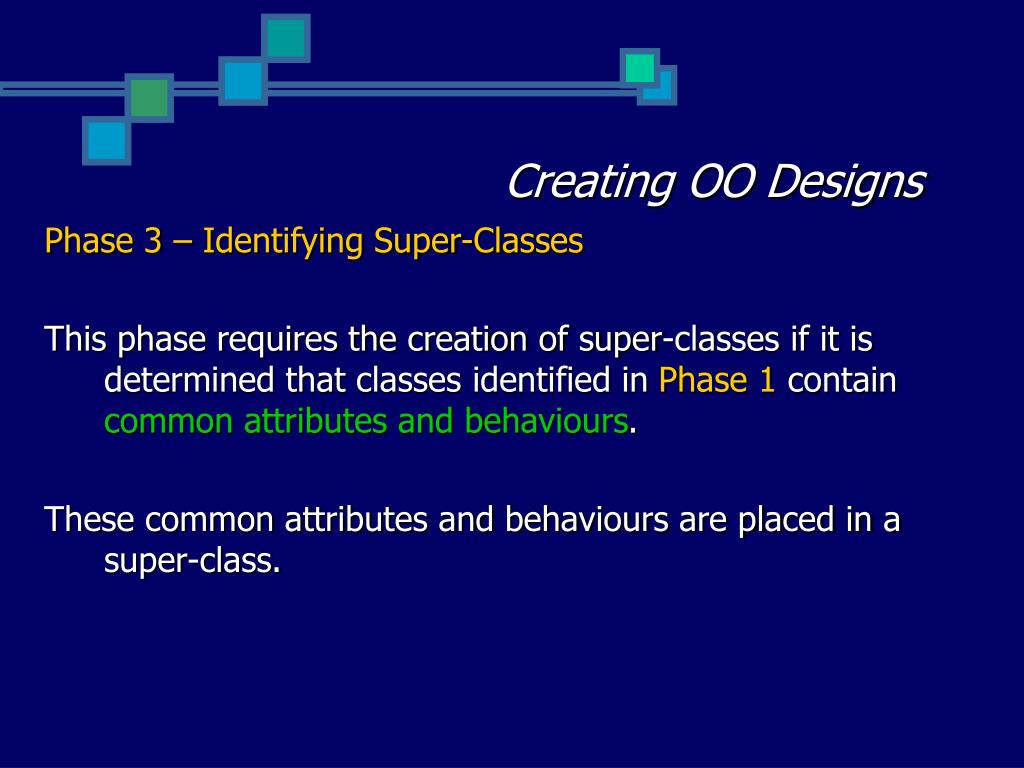 Creating OO Designs

Phase 3 – Identifying Super-Classes

This phase requires the creation of super-classes if it is determined that classes identified in Phase 1 contain common attributes and behaviours.

These common attributes and behaviours are placed in a super-class.